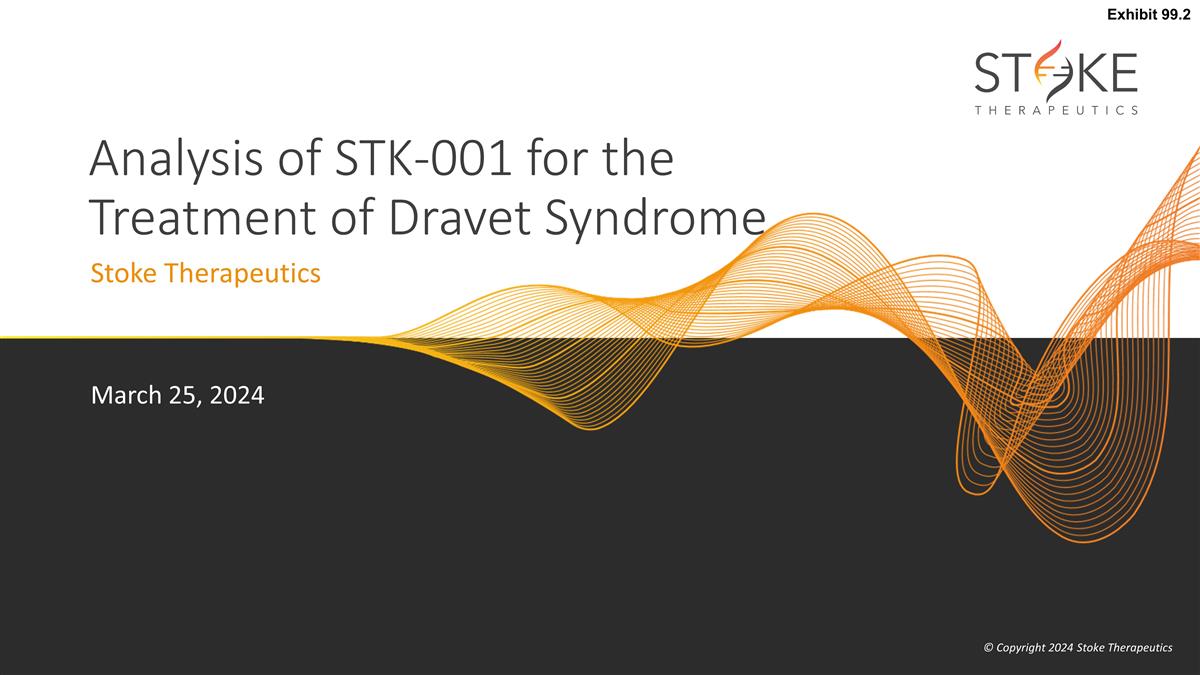 Exhibit 99.2

STOKE
THERAPEUTICS

Analysis of STK-001 for the Treatment of Dravet Syndrome

Stoke Therapeutics

March 25, 2024

© Copyright 2024 Stoke Therapeutics